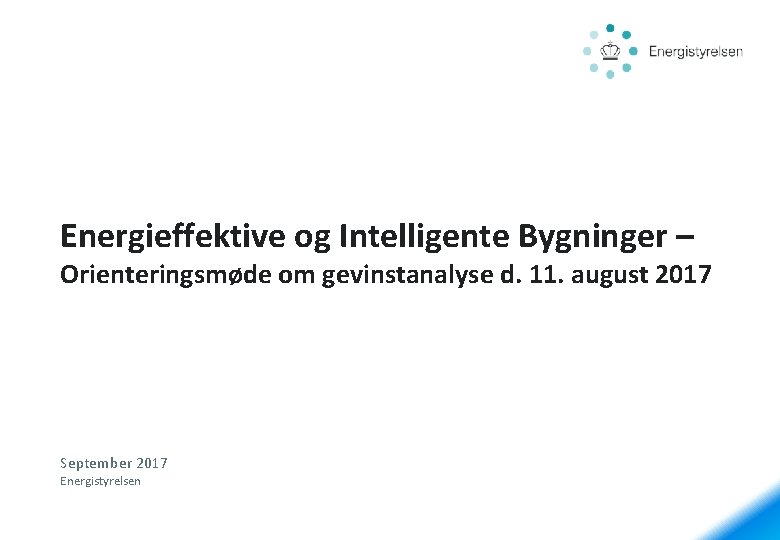 Energistyrelsen

Energieffektive og Intelligente Bygninger –
Orienteringsmøde om gevinstanalyse d. 11. august 2017

September 2017
Energistyrelsen